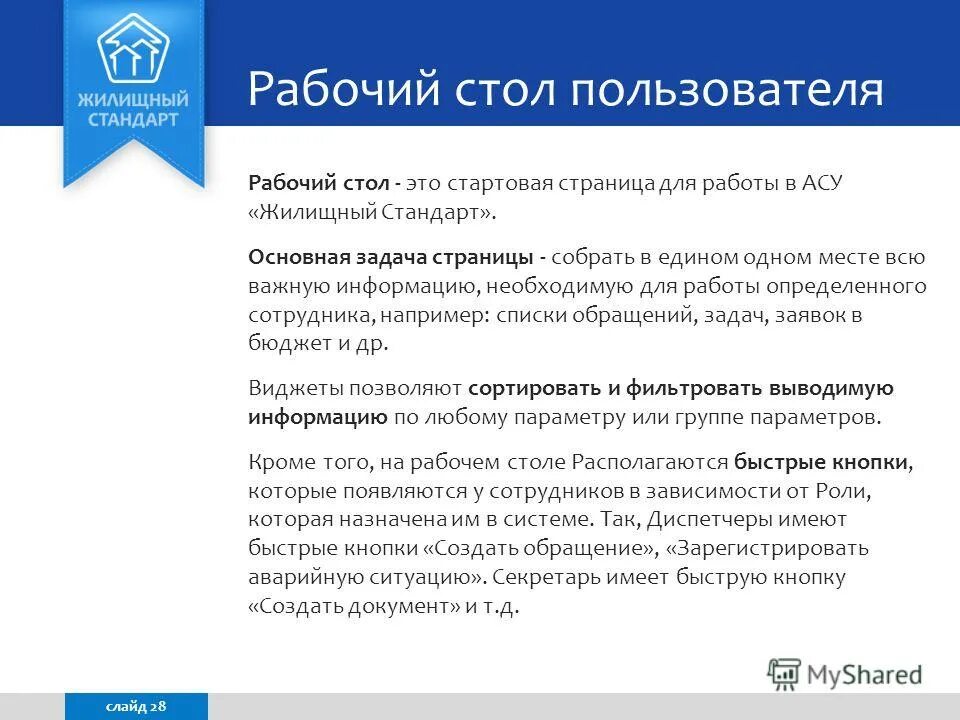 ЖИЛИЩНЫЙ СТАНДАРТ

Рабочий стол пользователя

Рабочий стол - это стартовая страница для работы в АСУ «Жилищный Стандарт».

Основная задача страницы - собрать в едином одном месте всю важную информацию, необходимую для работы определенного сотрудника, например: списки обращений, задач, заявок в бюджет и др.

Виджеты позволяют сортировать и фильтровать выводимую информацию по любому параметру или группе параметров.

Кроме того, на рабочем столе Располагаются быстрые кнопки, которые появляются у сотрудников в зависимости от Роли, которая назначена им в системе. Так, Диспетчеры имеют быстрые кнопки «Создать обращение», «Зарегистрировать аварийную ситуацию». Секретарь имеет быструю кнопку «Создать документ» и т.д.

MyShared

слайд 28